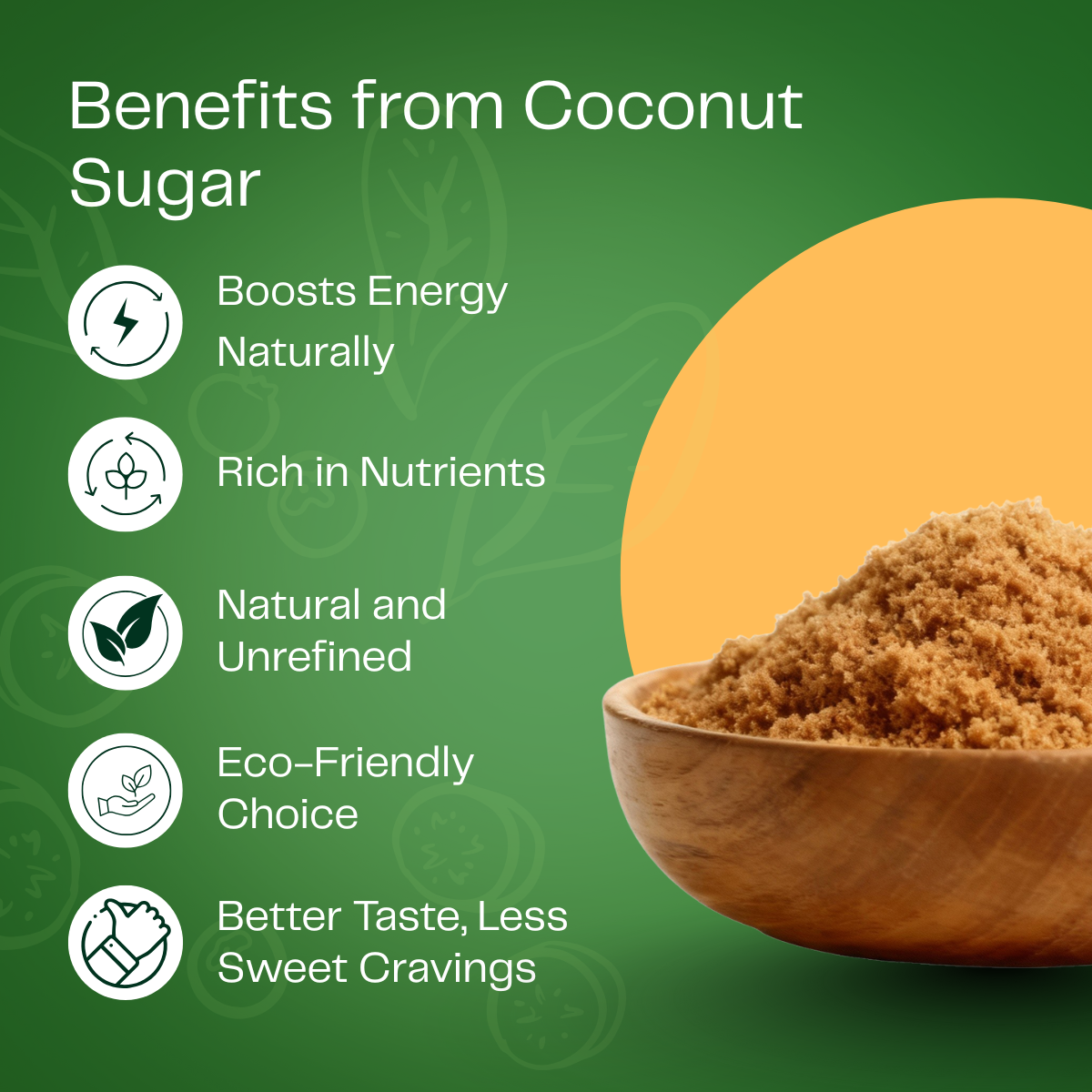 Benefits from Coconut Sugar

Boosts Energy Naturally

Rich in Nutrients

Natural and Unrefined

Eco-Friendly Choice

Better Taste, Less Sweet Cravings